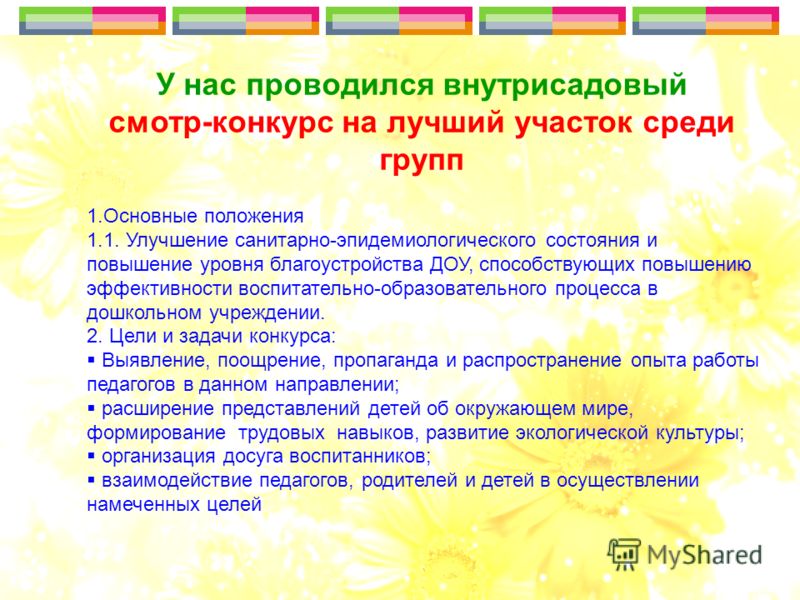 У нас проводился внутрисадовый смотр-конкурс на лучший участок среди групп

1.Основные положения
1.1. Улучшение санитарно-эпидемиологического состояния и повышение уровня благоустройства ДОУ, способствующих повышению эффективности воспитательно-образовательного процесса в дошкольном учреждении.
2. Цели и задачи конкурса:
▪ Выявление, поощрение, пропаганда и распространение опыта работы педагогов в данном направлении;
▪ расширение представлений детей об окружающем мире, формирование трудовых навыков, развитие экологической культуры;
▪ организация досуга воспитанников;
▪ взаимодействие педагогов, родителей и детей в осуществлении намеченных целей

MyShared